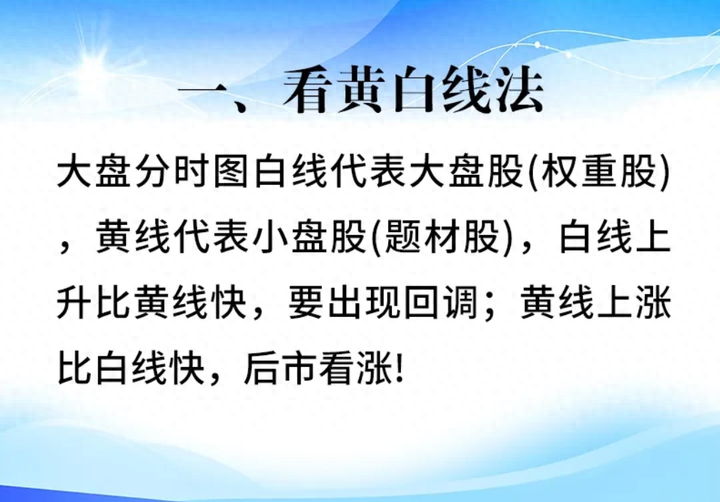 一、看黄白线法

大盘分时图白线代表大盘股(权重股)，黄线代表小盘股(题材股)，白线上升比黄线快，要出现回调；黄线上涨比白线快，后市看涨!